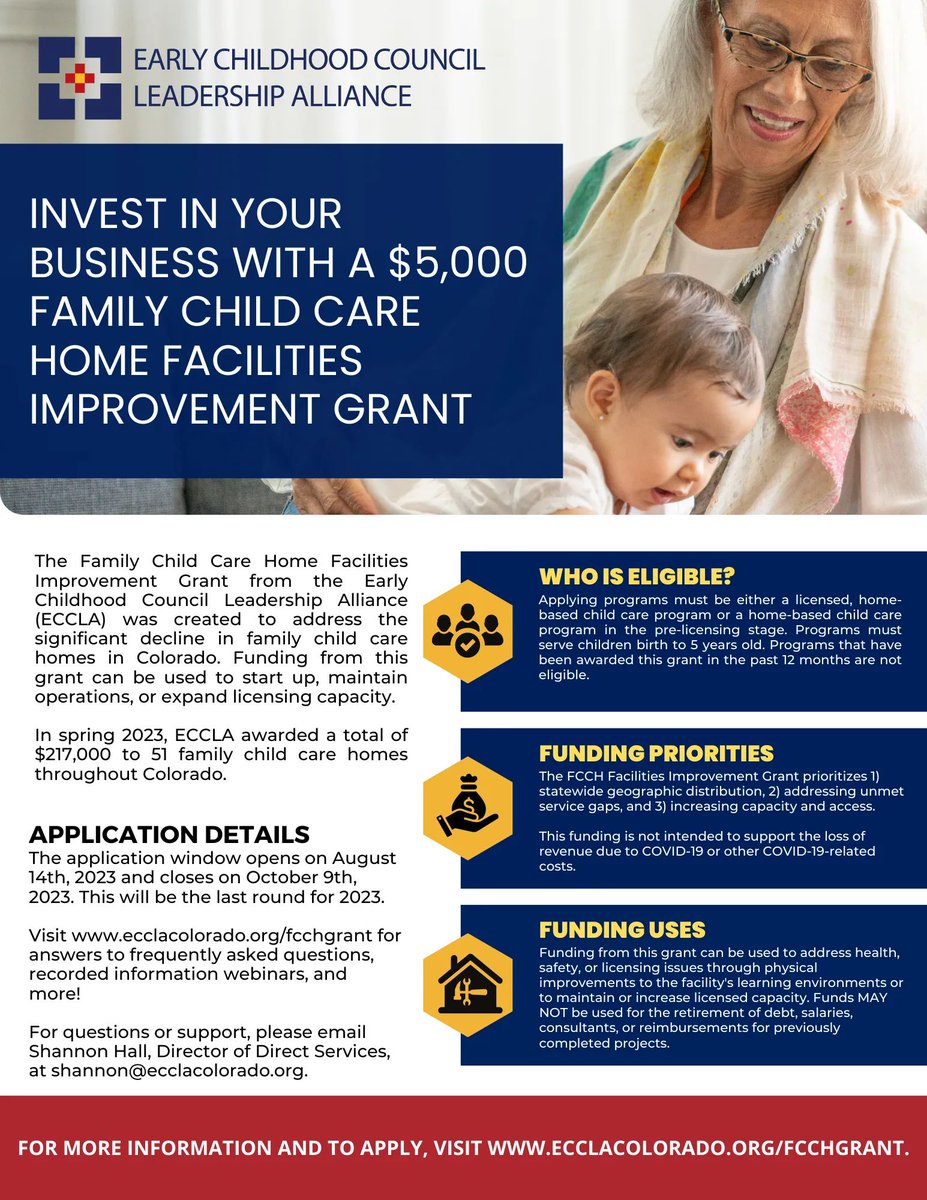 EARLY CHILDHOOD COUNCIL LEADERSHIP ALLIANCE

INVEST IN YOUR BUSINESS WITH A $5,000 FAMILY CHILD CARE HOME FACILITIES IMPROVEMENT GRANT

The Family Child Care Home Facilities Improvement Grant from the Early Childhood Council Leadership Alliance (ECCLA) was created to address the significant decline in family child care homes in Colorado. Funding from this grant can be used to start up, maintain operations, or expand licensing capacity.

In spring 2023, ECCLA awarded a total of $217,000 to 51 family child care homes throughout Colorado.

APPLICATION DETAILS
The application window opens on August 14th, 2023 and closes on October 9th, 2023. This will be the last round for 2023.

Visit www.ecclacolorado.org/fcchgrant for answers to frequently asked questions, recorded information webinars, and more!

For questions or support, please email Shannon Hall, Director of Direct Services, at shannon@ecclacolorado.org.

WHO IS ELIGIBLE?
Applying programs must be either a licensed, home-based child care program or a home-based child care program in the pre-licensing stage. Programs must serve children birth to 5 years old. Programs that have been awarded this grant in the past 12 months are not eligible.

FUNDING PRIORITIES
The FCCH Facilities Improvement Grant prioritizes 1) statewide geographic distribution, 2) addressing unmet service gaps, and 3) increasing capacity and access.

This funding is not intended to support the loss of revenue due to COVID-19 or other COVID-19-related costs.

FUNDING USES
Funding from this grant can be used to address health, safety, or licensing issues through physical improvements to the facility's learning environments or to maintain or increase licensed capacity. Funds MAY NOT be used for the retirement of debt, salaries, consultants, or reimbursements for previously completed projects.

FOR MORE INFORMATION AND TO APPLY, VISIT WWW.ECCLACOLORADO.ORG/FCCHGRANT.